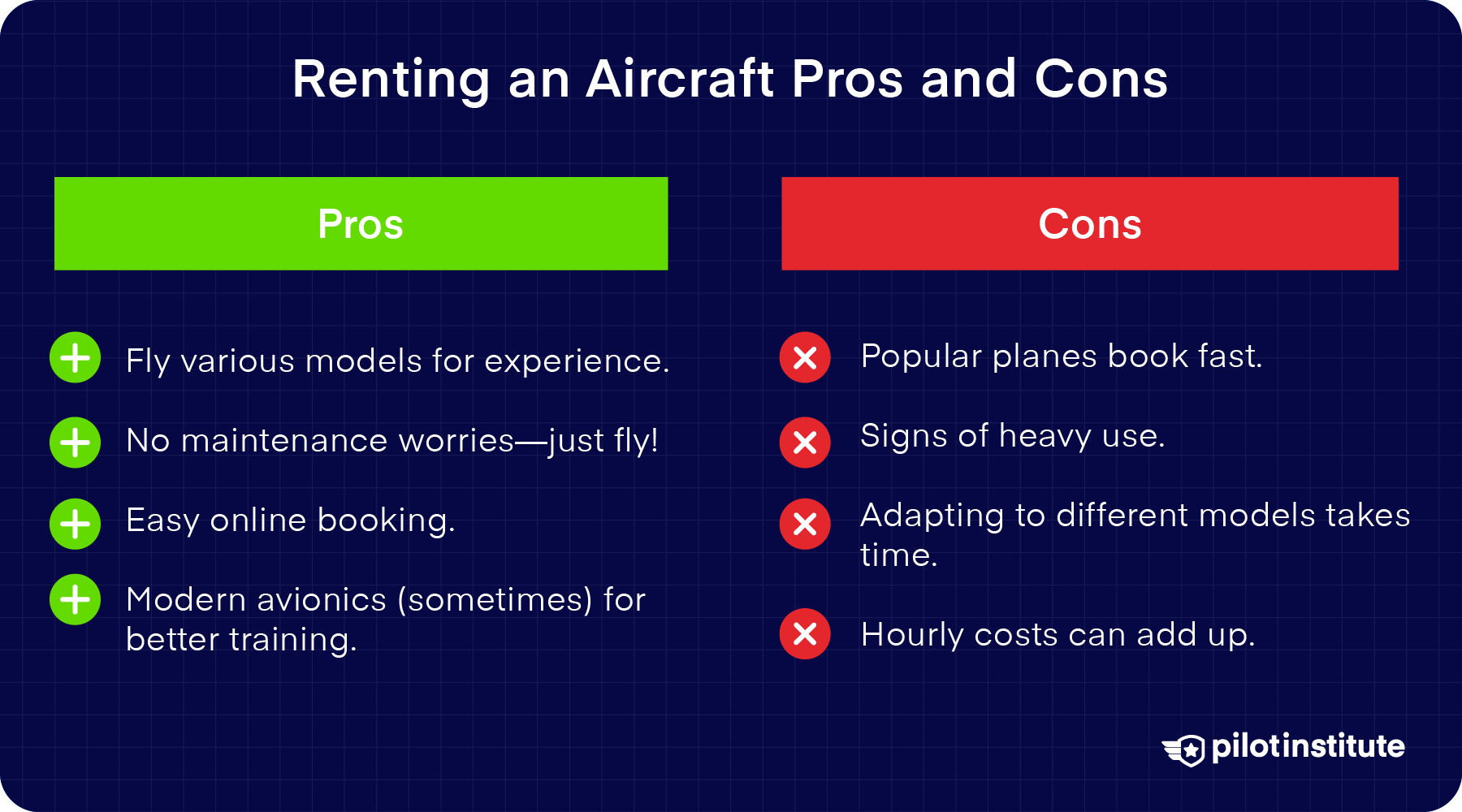 Renting an Aircraft Pros and Cons

Pros

Fly various models for experience.

No maintenance worries—just fly!

Easy online booking.

Modern avionics (sometimes) for better training.

Cons

Popular planes book fast.

Signs of heavy use.

Adapting to different models takes time.

Hourly costs can add up.

pilotinstitute